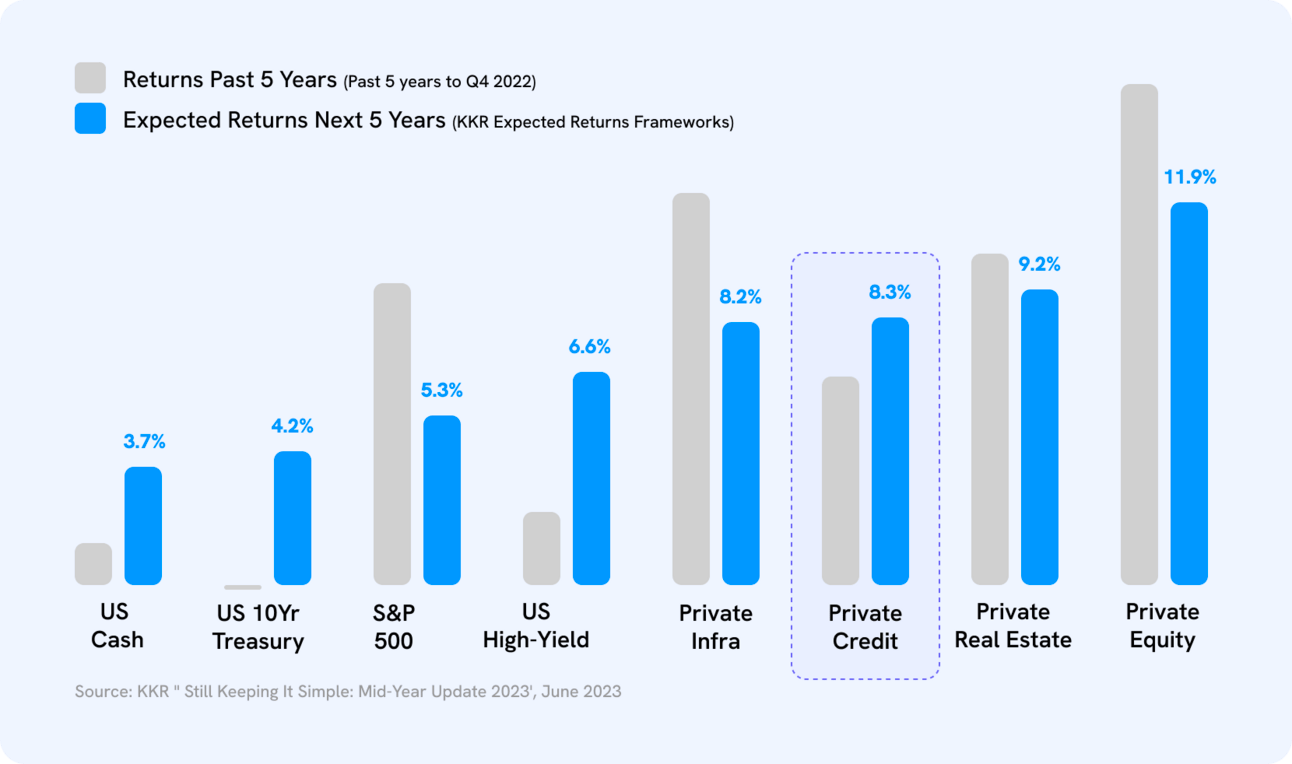 Returns Past 5 Years (Past 5 years to Q4 2022)
Expected Returns Next 5 Years (KKR Expected Returns Frameworks)

3.7%
4.2%
5.3%
6.6%
8.2%
8.3%
9.2%
11.9%

US Cash
US 10Yr Treasury
S&P 500
US High-Yield
Private Infra
Private Credit
Private Real Estate
Private Equity

Source: KKR " Still Keeping It Simple: Mid-Year Update 2023', June 2023